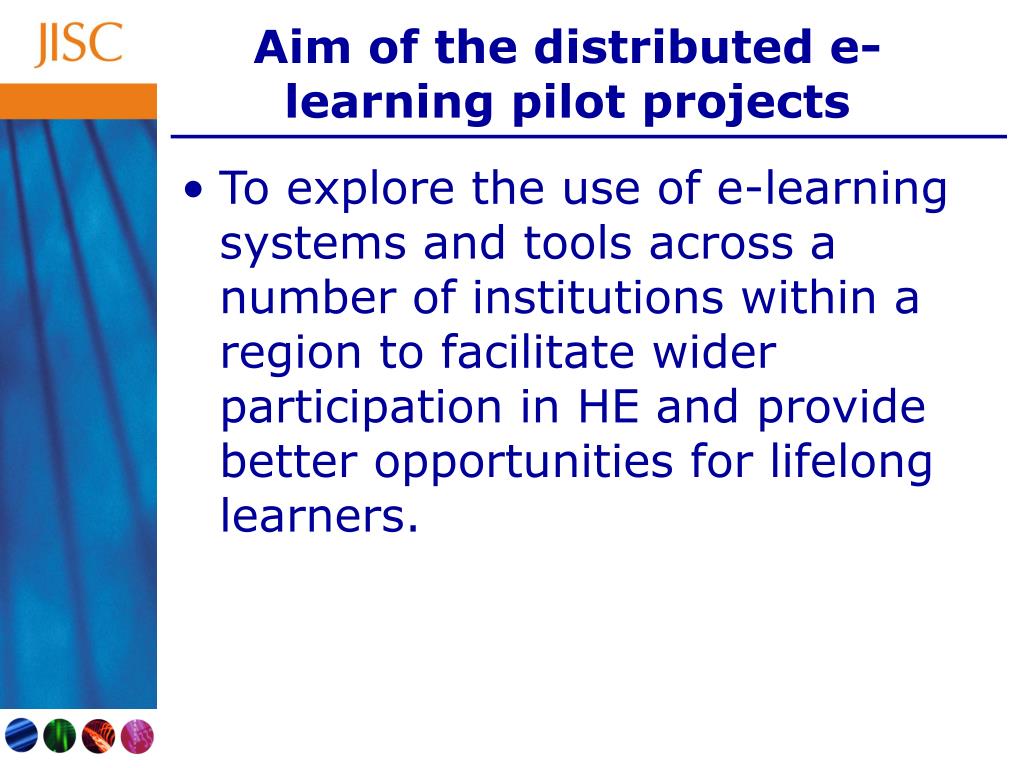 JISC

Aim of the distributed e-learning pilot projects

• To explore the use of e-learning systems and tools across a number of institutions within a region to facilitate wider participation in HE and provide better opportunities for lifelong learners.